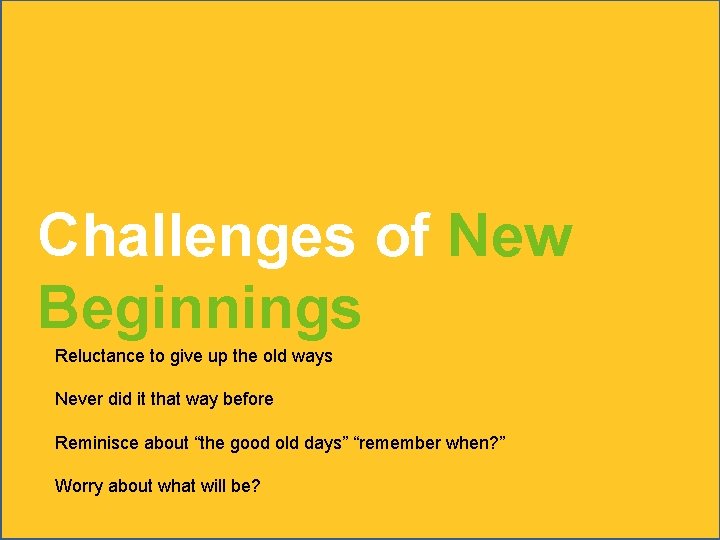 Challenges of New Beginnings

Reluctance to give up the old ways

Never did it that way before

Reminisce about “the good old days” “remember when?”

Worry about what will be?